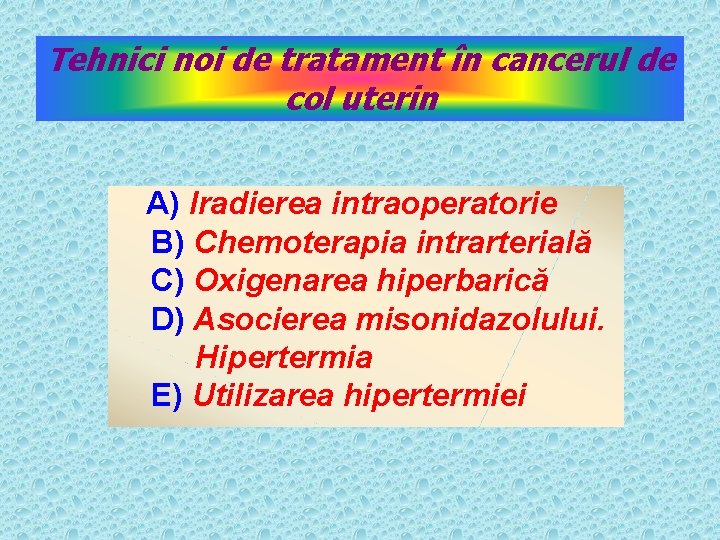 Tehnici noi de tratament în cancerul de col uterin

A) Iradierea intraoperatorie
B) Chemoterapia intrarterială
C) Oxigenarea hiperbarică
D) Asocierea misonidazolului. Hipertermia
E) Utilizarea hipertermiei